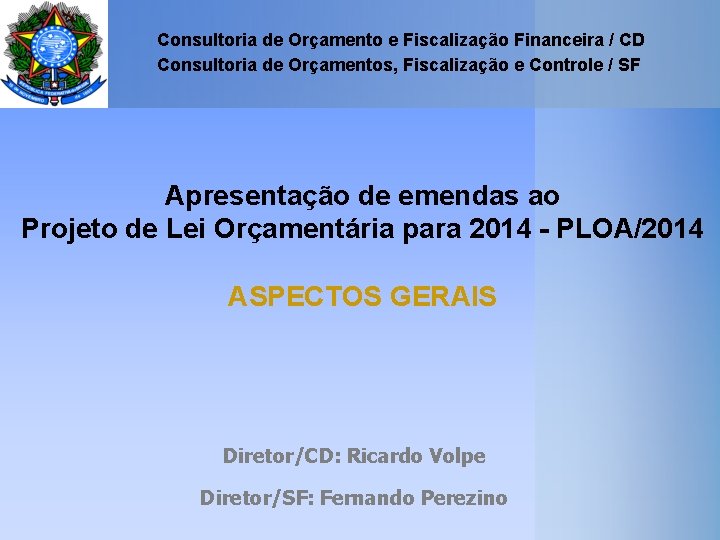 Consultoria de Orçamento e Fiscalização Financeira / CD
Consultoria de Orçamentos, Fiscalização e Controle / SF

Apresentação de emendas ao
Projeto de Lei Orçamentária para 2014 - PLOA/2014

ASPECTOS GERAIS

Diretor/CD: Ricardo Volpe

Diretor/SF: Fernando Perezino